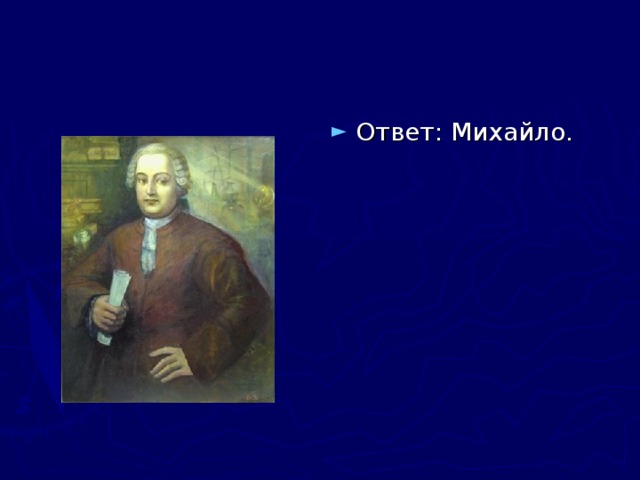 Ответ: Михайло.